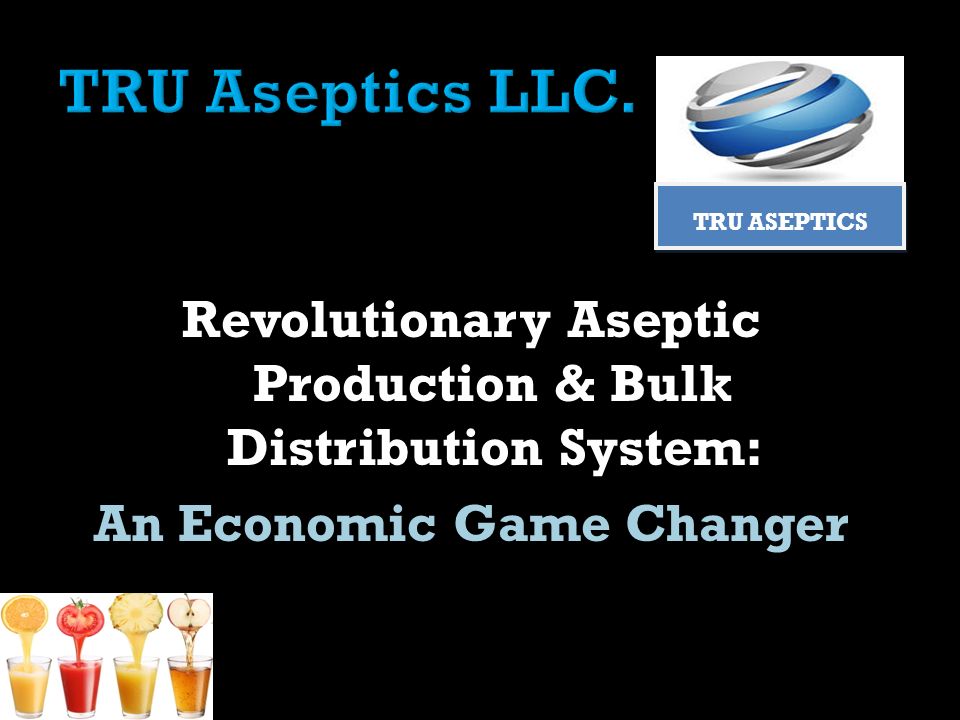 TRU Aseptics LLC.

TRU ASEPTICS

Revolutionary Aseptic Production & Bulk Distribution System:

An Economic Game Changer